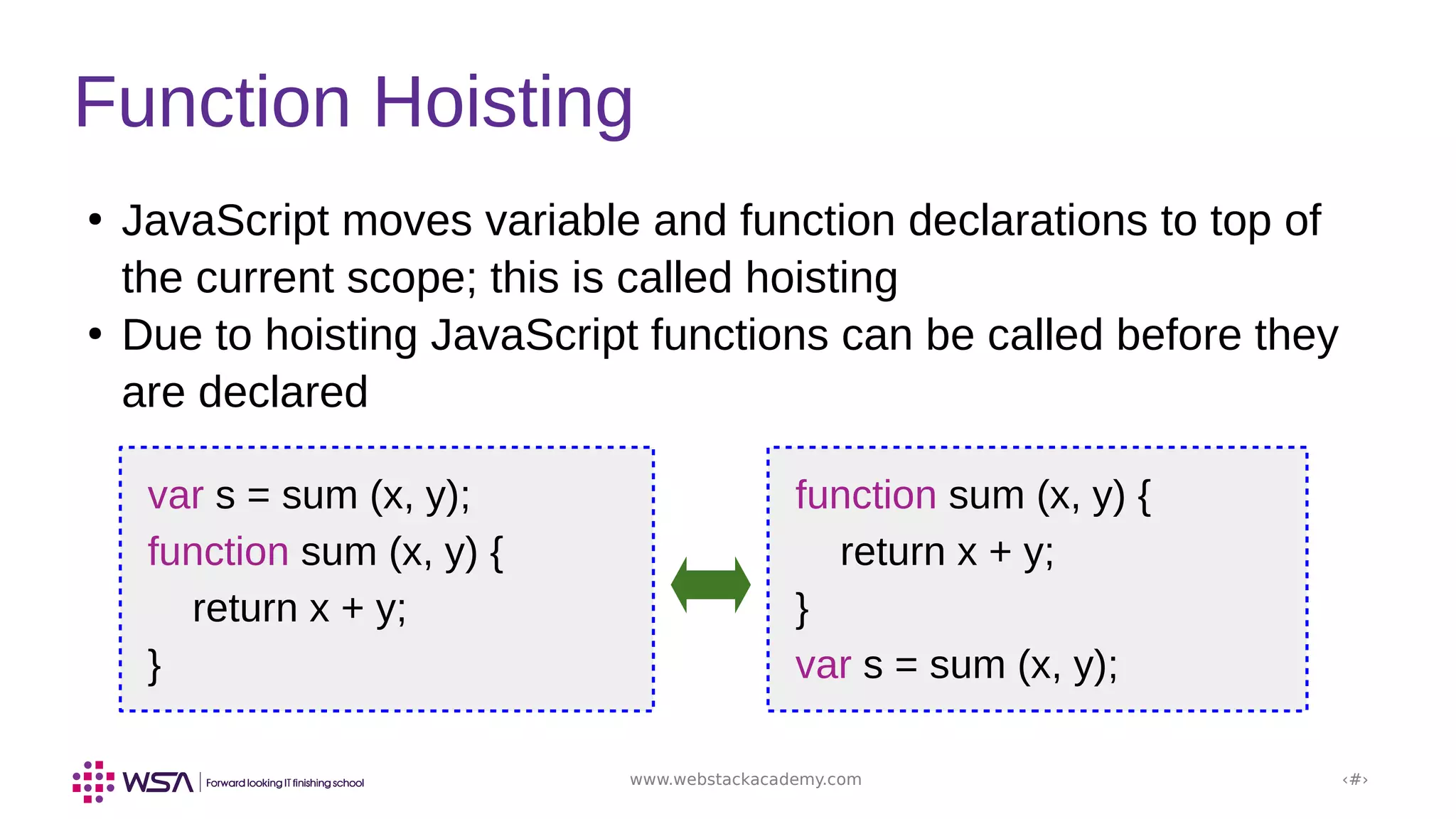 Function Hoisting

• JavaScript moves variable and function declarations to top of the current scope; this is called hoisting
• Due to hoisting JavaScript functions can be called before they are declared

var s = sum (x, y);
function sum (x, y) {
return x + y;
}

function sum (x, y) {
return x + y;
}
var s = sum (x, y);

WSA | Forward looking IT finishing school

www.webstackacademy.com

‹#›